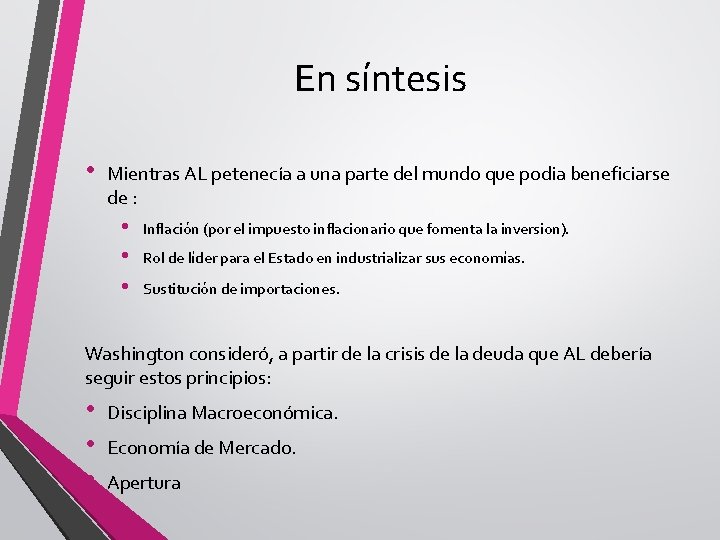 En síntesis

• Mientras AL petenecía a una parte del mundo que podia beneficiarse de :

• Inflación (por el impuesto inflacionario que fomenta la inversion).

• Rol de lider para el Estado en industrializar sus economias.

• Sustitución de importaciones.

Washington consideró, a partir de la crisis de la deuda que AL debería seguir estos principios:

• Disciplina Macroeconómica.

• Economía de Mercado.

• Apertura